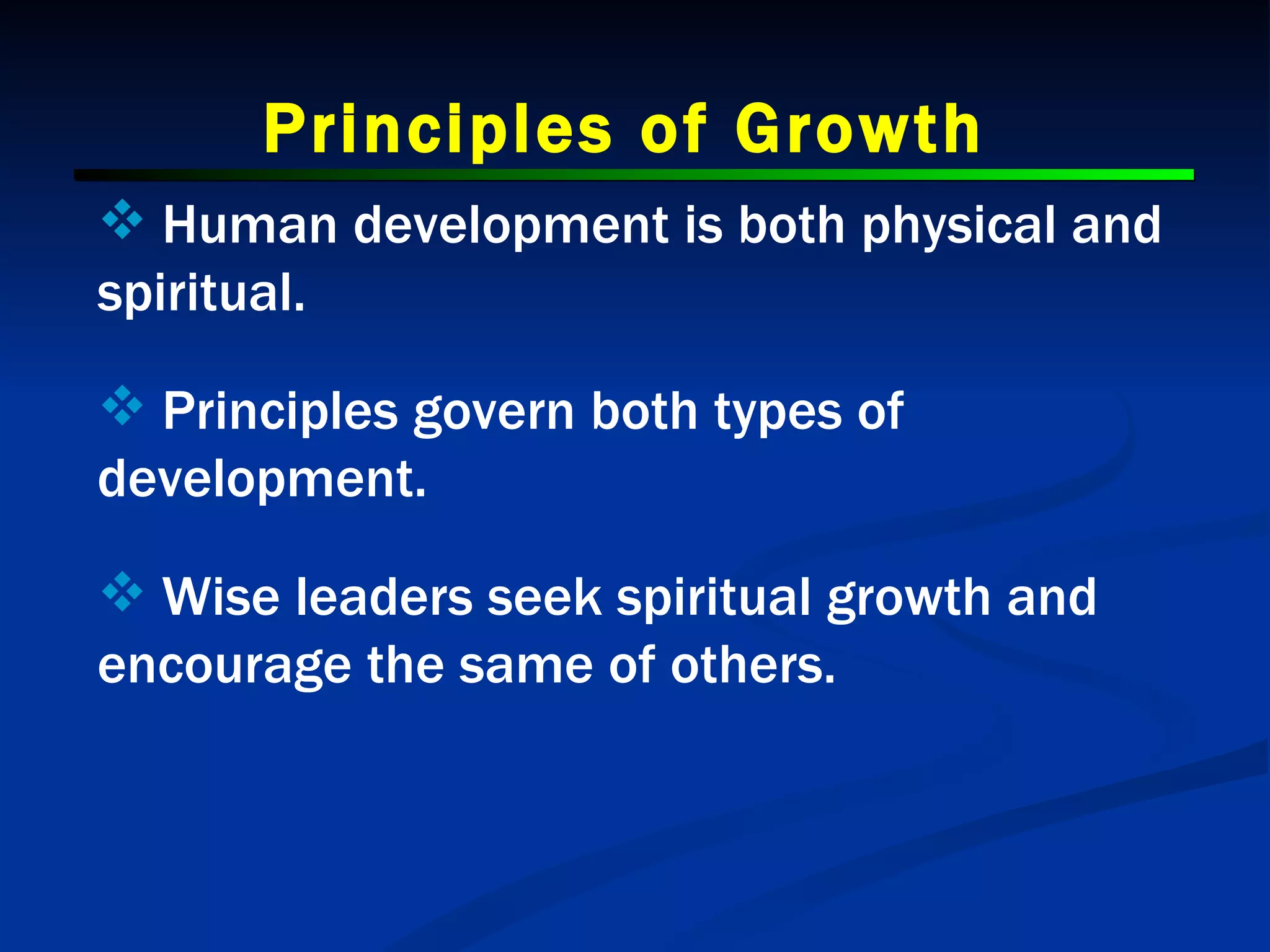 Principles of Growth

❖ Human development is both physical and spiritual.

❖ Principles govern both types of development.

❖ Wise leaders seek spiritual growth and encourage the same of others.